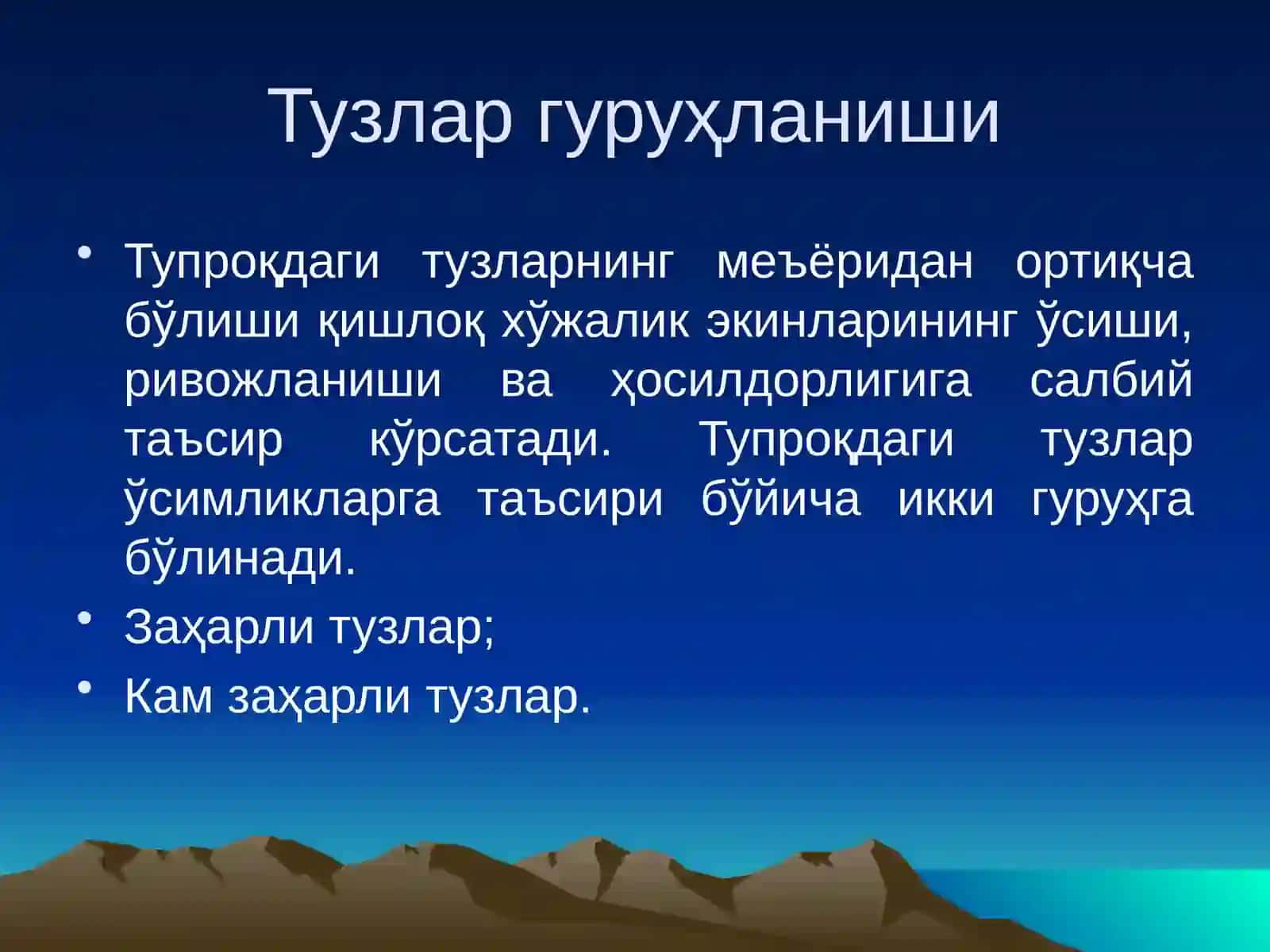 Тузлар гуруҳланиши

• Тупроқдаги тузларнинг меъёридан ортиқча бўлиши қишлоқ хўжалик экинларининг ўсиши, ривожланиши ва ҳосилдорлигига салбий таъсир кўрсатади. Тупроқдаги тузлар ўсимликларга таъсири бўйича икки гуруҳга бўлинади.
• Заҳарли тузлар;
• Кам заҳарли тузлар.